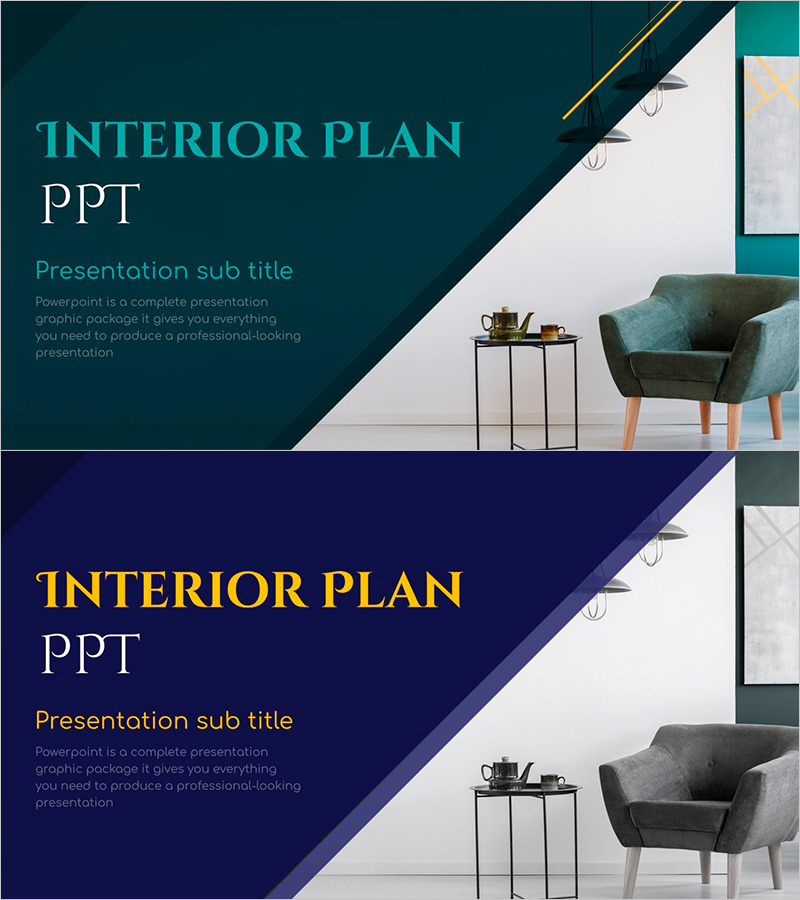 INTERIOR PLAN
PPT

Presentation sub title

Powerpoint is a complete presentation graphic package it gives you everything you need to produce a professional-looking presentation

INTERIOR PLAN
PPT

Presentation sub title

Powerpoint is a complete presentation graphic package it gives you everything you need to produce a professional-looking presentation